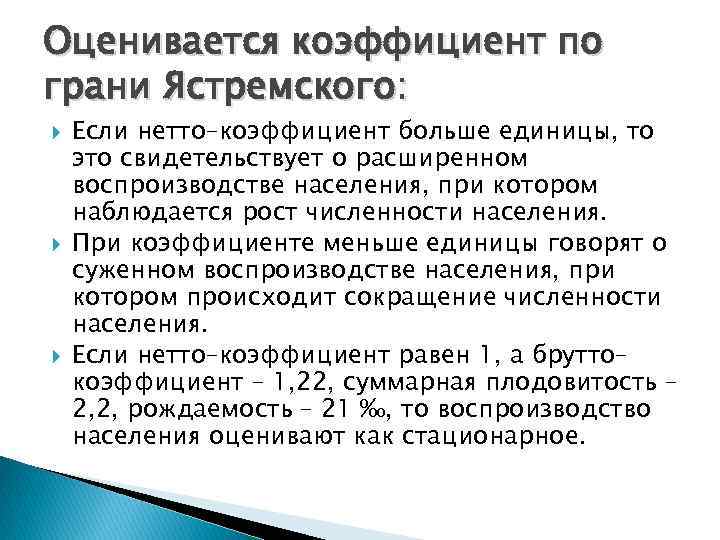 Оценивается коэффициент по грани Ястремского:

Если нетто-коэффициент больше единицы, то это свидетельствует о расширенном воспроизводстве населения, при котором наблюдается рост численности населения.

При коэффициенте меньше единицы говорят о суженном воспроизводстве населения, при котором происходит сокращение численности населения.

Если нетто-коэффициент равен 1, а брутто-коэффициент – 1,22, суммарная плодовитость – 2,2, рождаемость – 21 ‰, то воспроизводство населения оценивают как стационарное.